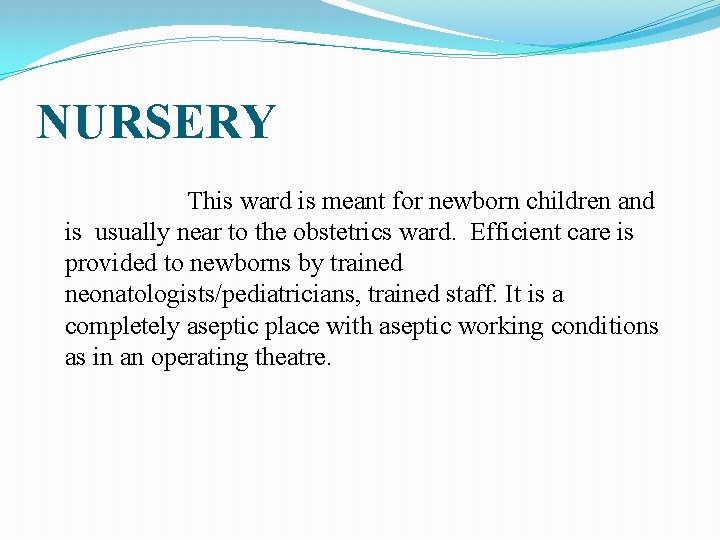 NURSERY

This ward is meant for newborn children and is usually near to the obstetrics ward. Efficient care is provided to newborns by trained neonatologists/pediatricians, trained staff. It is a completely aseptic place with aseptic working conditions as in an operating theatre.